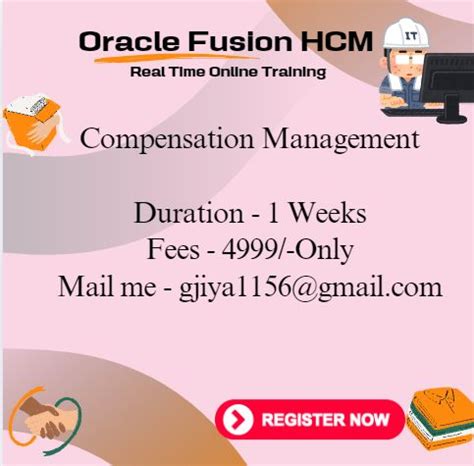 Oracle Fusion HCM
Real Time Online Training

IT

Compensation Management

Duration - 1 Weeks
Fees - 4999/-Only
Mail me - gjiya1156@gmail.com

REGISTER NOW